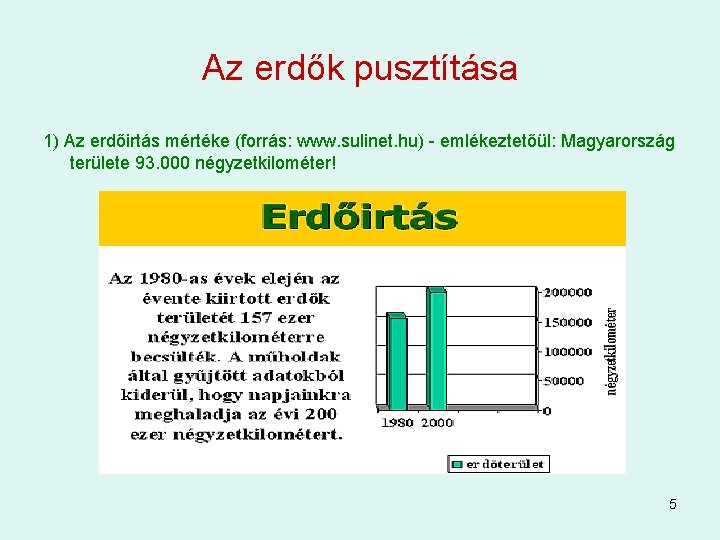 Az erdők pusztítása

1) Az erdőirtás mértéke (forrás: www.sulinet.hu) - emlékeztetőül: Magyarország területe 93.000 négyzetkilométer!

Erdőirtás

Az 1980-as évek elején az évente kiirtott erdők területét 157 ezer négyzetkilométerre becsülték. A műholdak által gyűjtött adatokból kiderül, hogy napjainkra meghaladja az évi 200 ezer négyzetkilométert.

200000
150000
100000
50000
0
négyzetkilométer
1980 2000
erdőterület

5